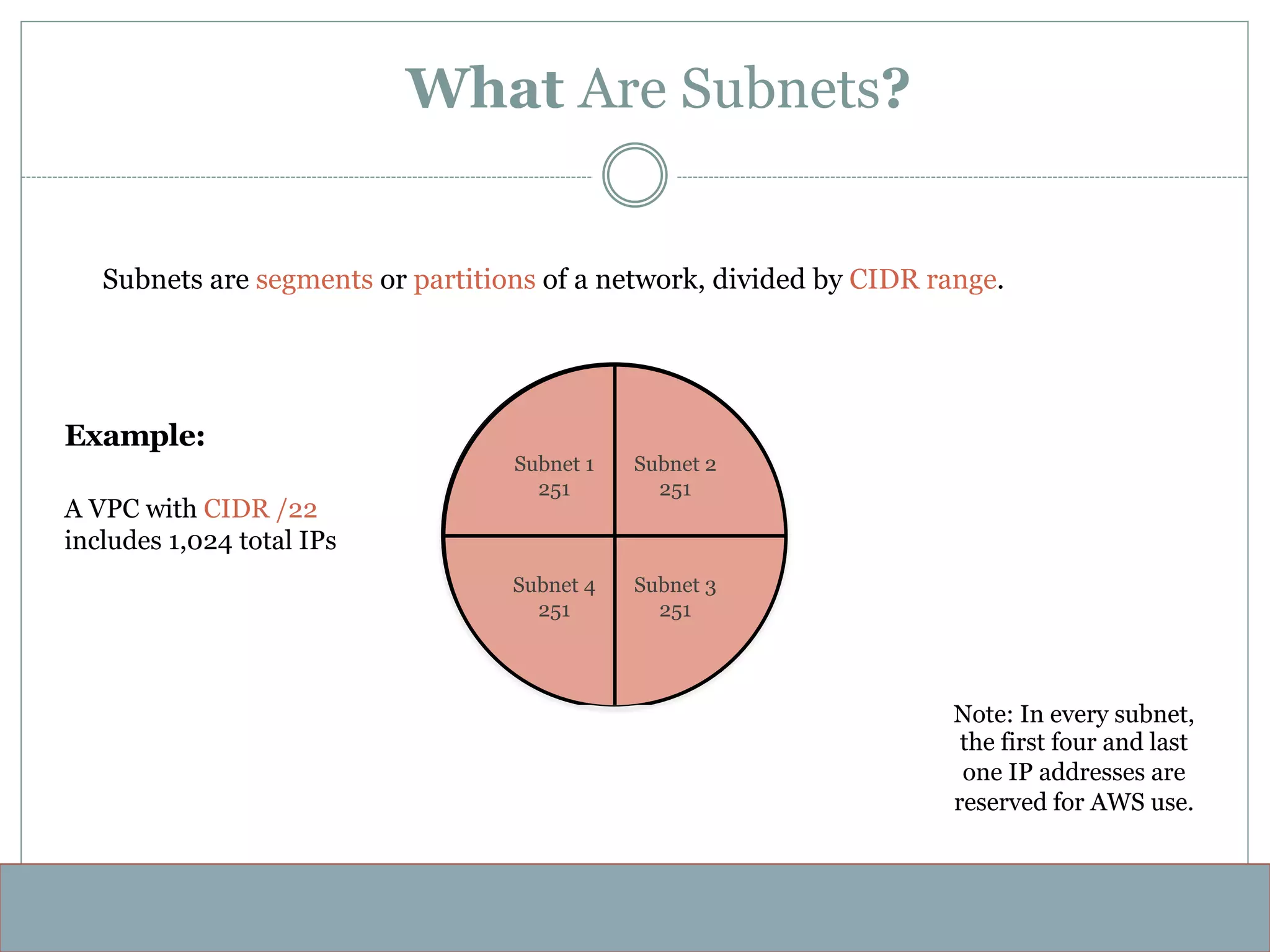 What Are Subnets?

Subnets are segments or partitions of a network, divided by CIDR range.

Example:

A VPC with CIDR /22 includes 1,024 total IPs

Subnet 1
251

Subnet 2
251

Subnet 4
251

Subnet 3
251

Note: In every subnet, the first four and last one IP addresses are reserved for AWS use.